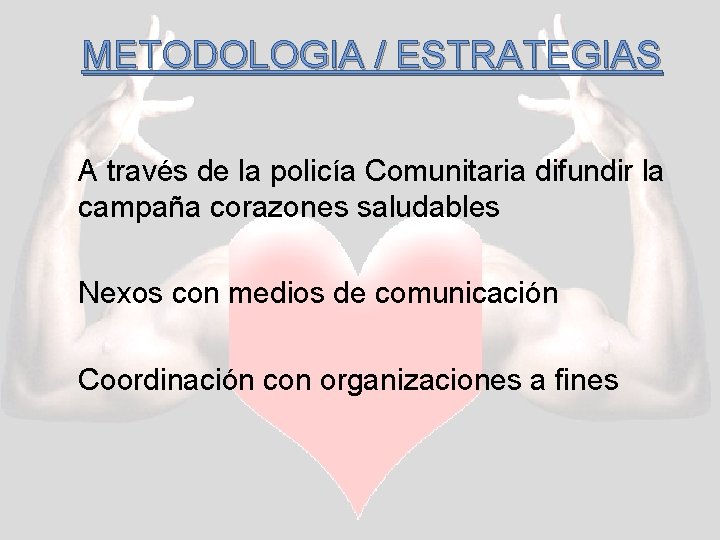 METODOLOGIA / ESTRATEGIAS

A través de la policía Comunitaria difundir la campaña corazones saludables

Nexos con medios de comunicación

Coordinación con organizaciones a fines